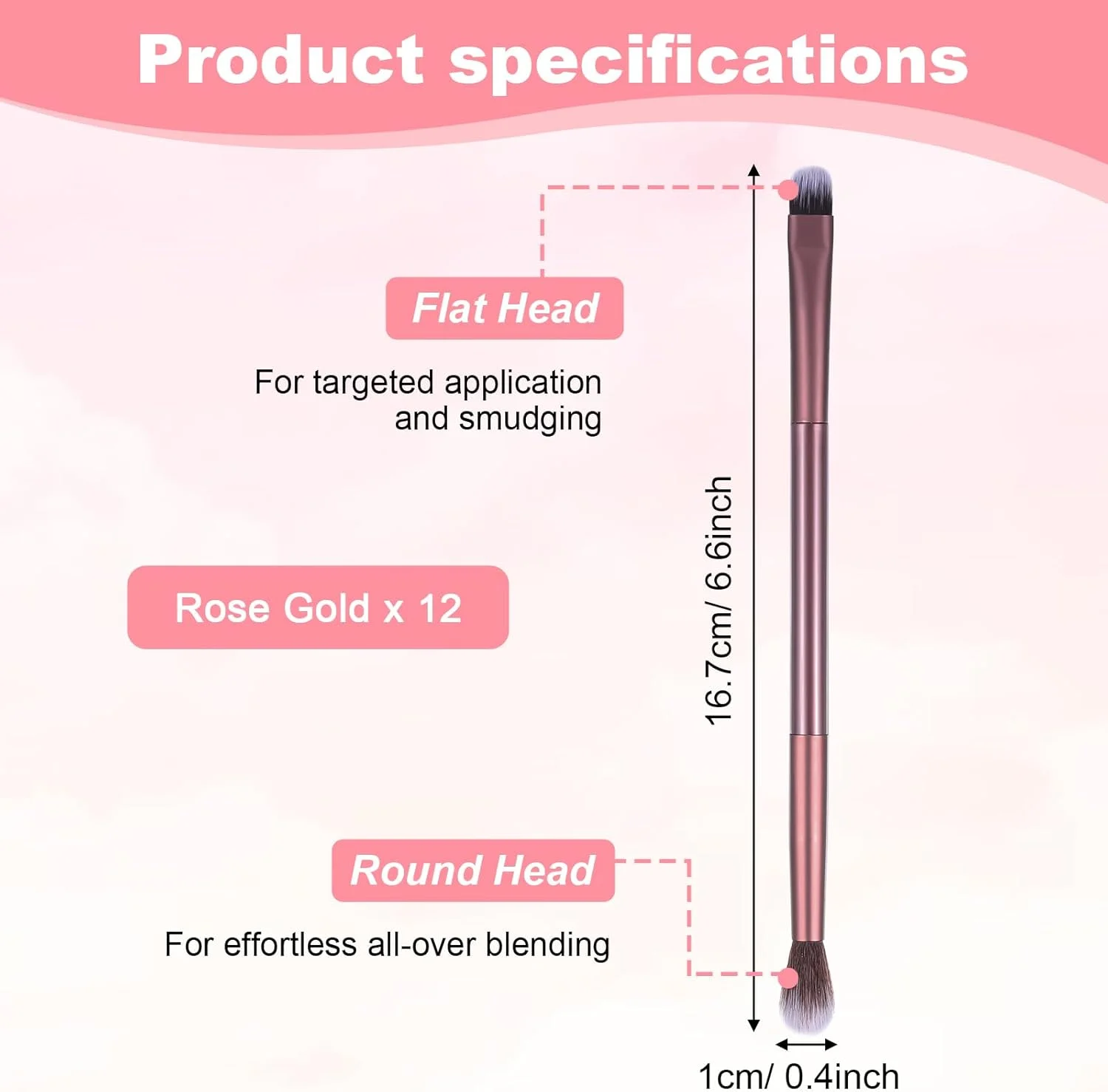 Product specifications

Flat Head

For targeted application and smudging

Rose Gold x 12

16.7cm/ 6.6inch

Round Head

For effortless all-over blending

1cm/ 0.4inch